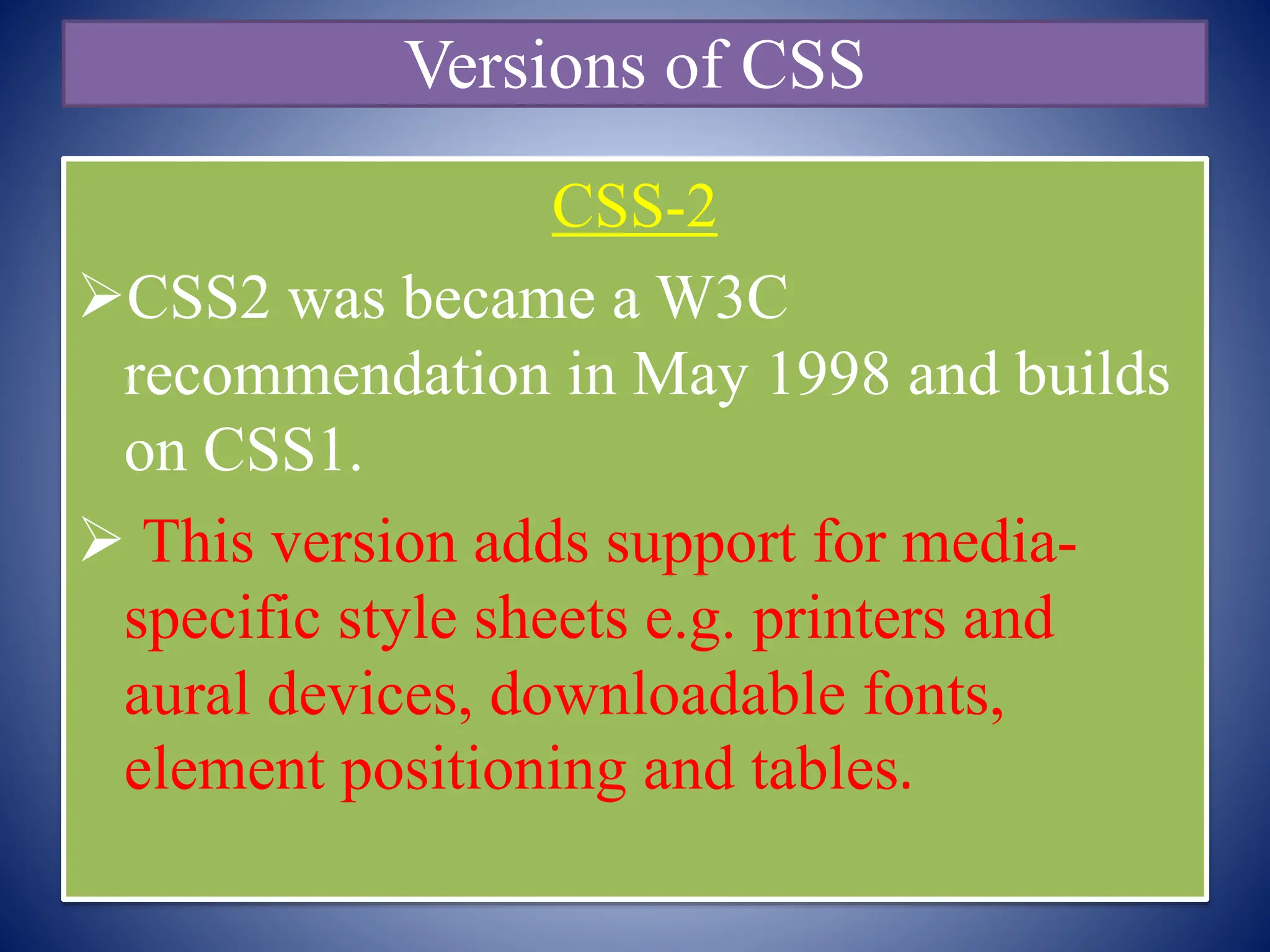 Versions of CSS

CSS-2

➢CSS2 was became a W3C recommendation in May 1998 and builds on CSS1.

➢ This version adds support for media-specific style sheets e.g. printers and aural devices, downloadable fonts, element positioning and tables.